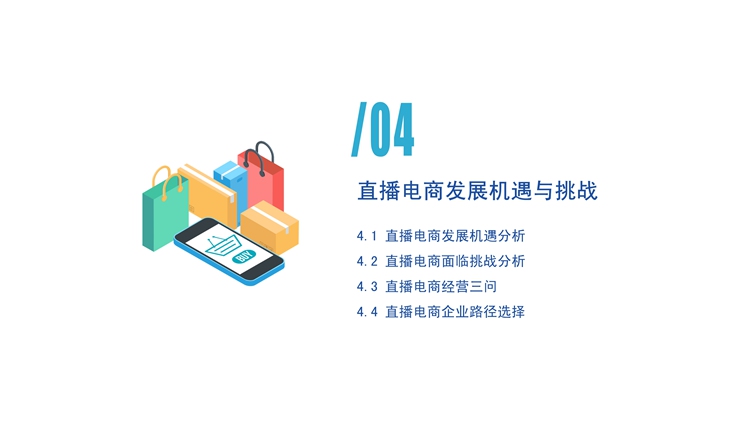 BUY

/04

直播电商发展机遇与挑战

4.1 直播电商发展机遇分析
4.2 直播电商面临挑战分析
4.3 直播电商经营三问
4.4 直播电商企业路径选择